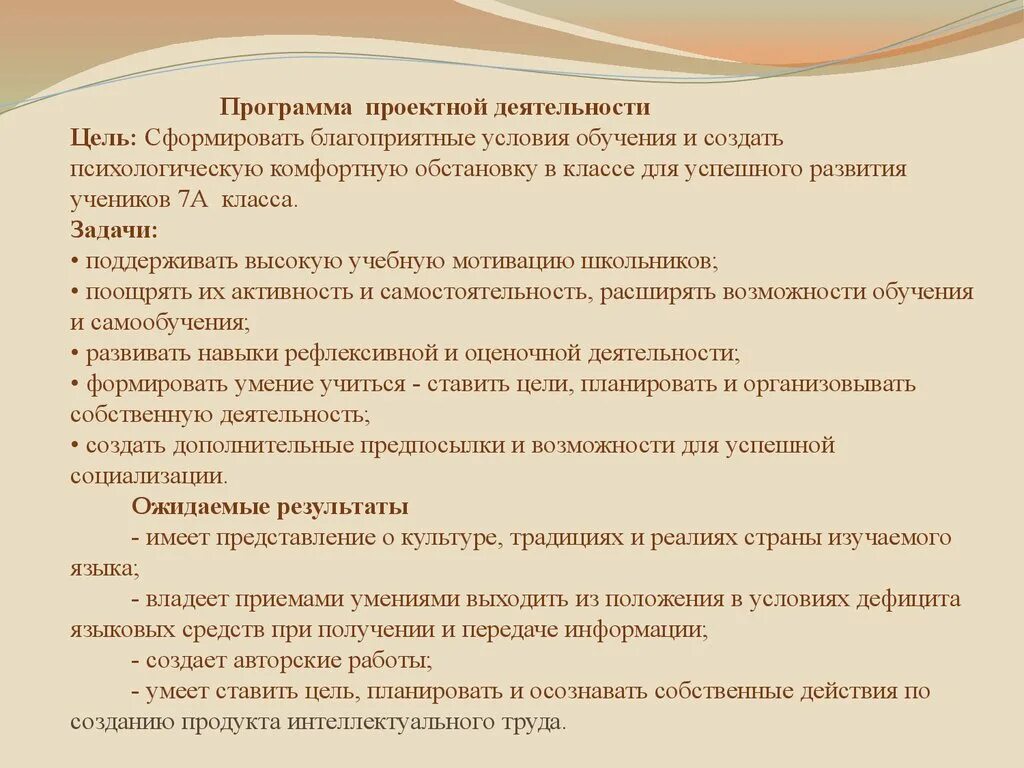 Программа проектной деятельности
Цель: Сформировать благоприятные условия обучения и создать психологическую комфортную обстановку в классе для успешного развития учеников 7А класса.
Задачи:
• поддерживать высокую учебную мотивацию школьников;
• поощрять их активность и самостоятельность, расширять возможности обучения и самообучения;
• развивать навыки рефлексивной и оценочной деятельности;
• формировать умение учиться - ставить цели, планировать и организовывать собственную деятельность;
• создать дополнительные предпосылки и возможности для успешной социализации.
Ожидаемые результаты
- имеет представление о культуре, традициях и реалиях страны изучаемого языка;
- владеет приемами умениями выходить из положения в условиях дефицита языковых средств при получении и передаче информации;
- создает авторские работы;
- умеет ставить цель, планировать и осознавать собственные действия по созданию продукта интеллектуального труда.